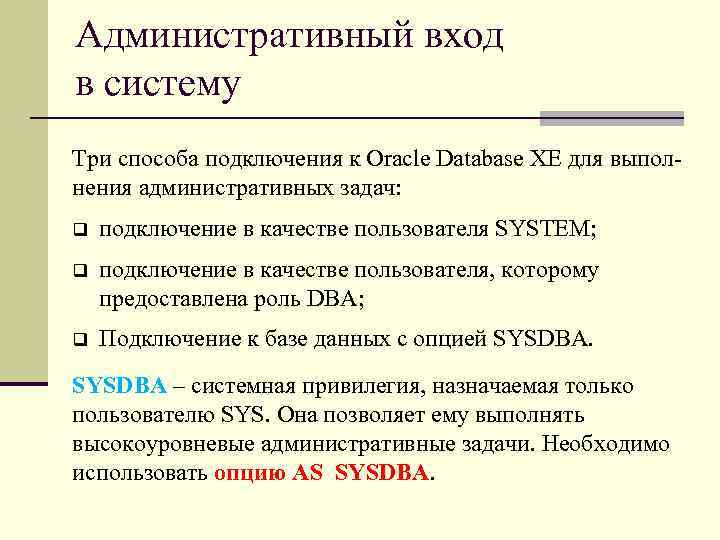 Административный вход в систему

Три способа подключения к Oracle Database XE для выполнения административных задач:

❑ подключение в качестве пользователя SYSTEM;

❑ подключение в качестве пользователя, которому предоставлена роль DBA;

❑ Подключение к базе данных с опцией SYSDBA.

SYSDBA – системная привилегия, назначаемая только пользователю SYS. Она позволяет ему выполнять высокоуровневые административные задачи. Необходимо использовать опцию AS SYSDBA.